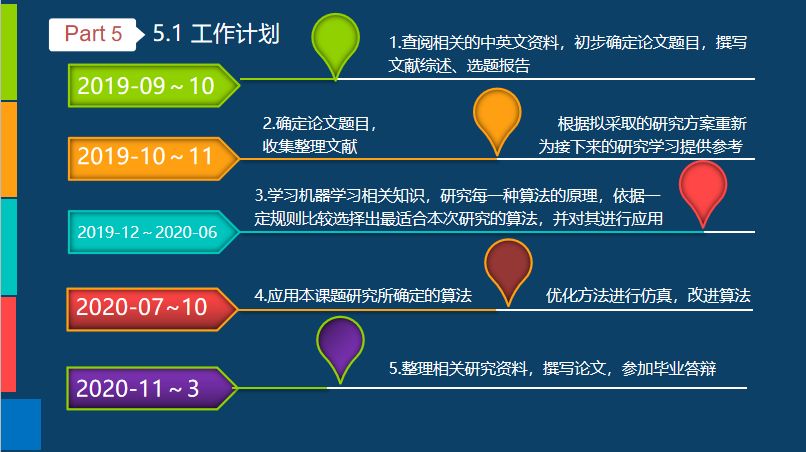 Part 5

5.1 工作计划

2019-09～10

1.查阅相关的中英文资料，初步确定论文题目，撰写文献综述、选题报告

2019-10～11

2.确定论文题目，收集整理文献

根据拟采取的研究方案重新为接下来的研究学习提供参考

2019-12～2020-06

3.学习机器学习相关知识，研究每一种算法的原理，依据一定规则比较选择出最适合本次研究的算法，并对其进行应用

2020-07～10

4.应用本课题研究所确定的算法

优化方法进行仿真，改进算法

2020-11～3

5.整理相关研究资料，撰写论文，参加毕业答辩